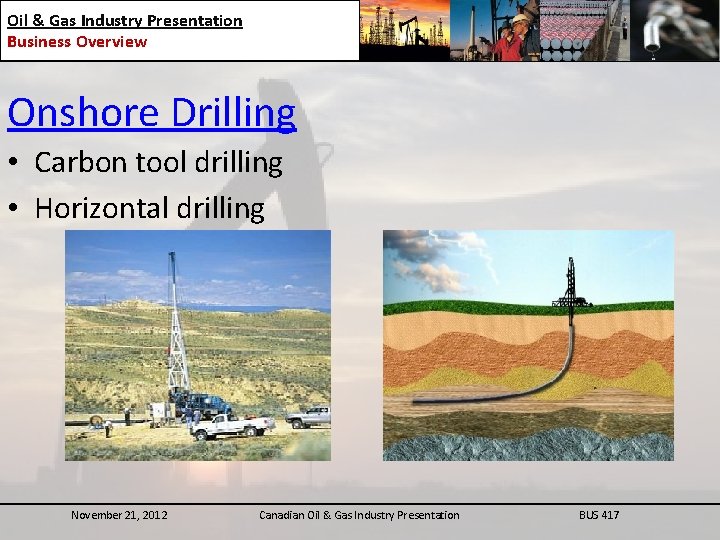 Oil & Gas Industry Presentation
Business Overview

Onshore Drilling

• Carbon tool drilling
• Horizontal drilling

November 21, 2012 Canadian Oil & Gas Industry Presentation BUS 417